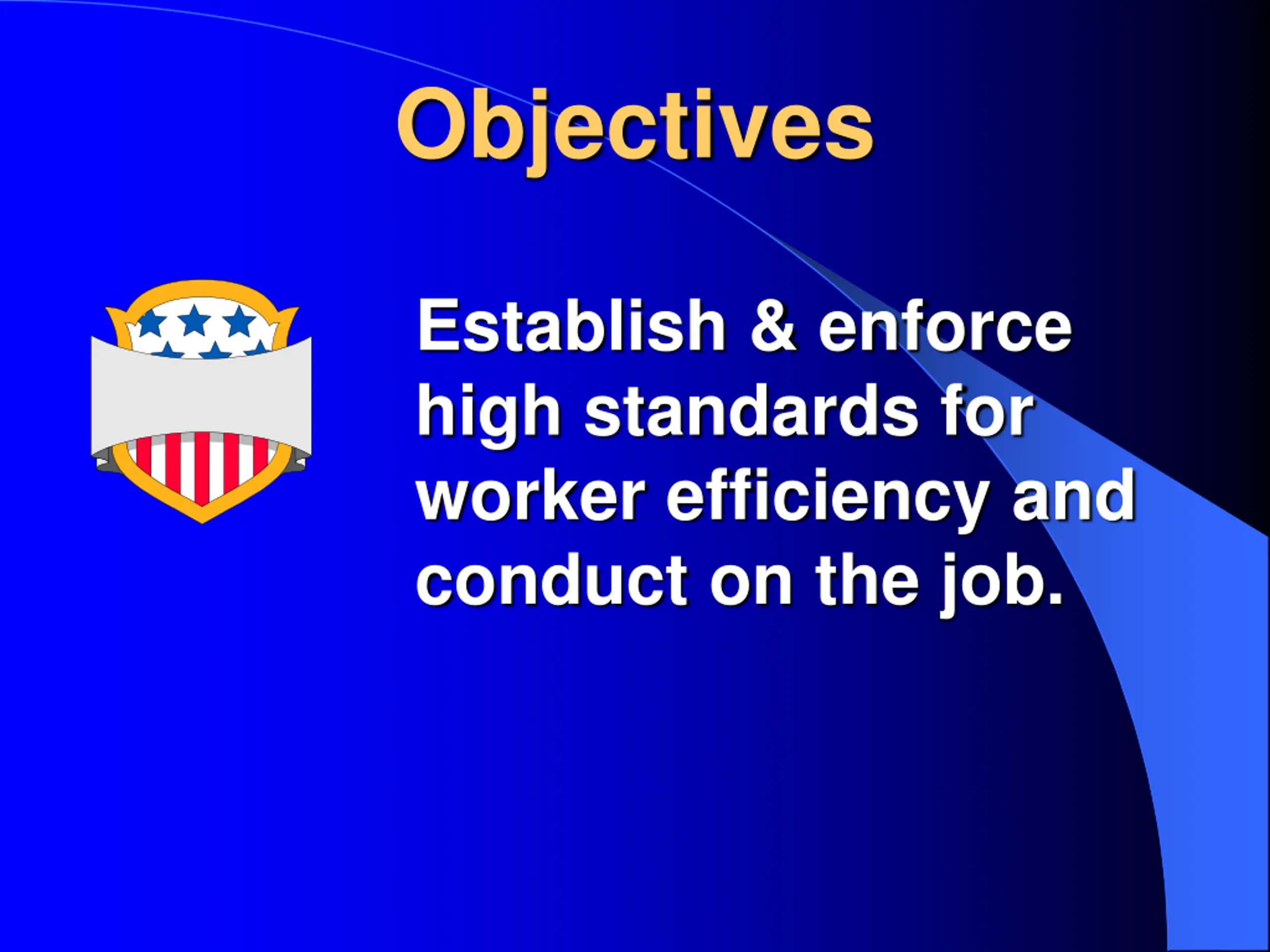 Objectives

Establish & enforce high standards for worker efficiency and conduct on the job.